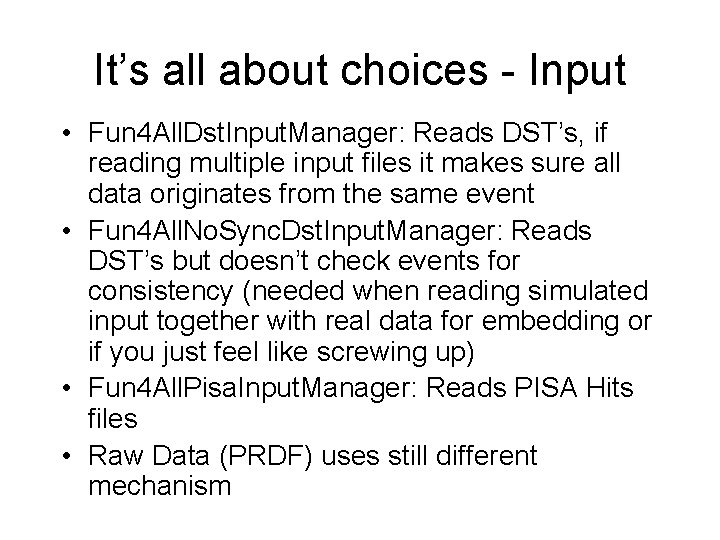 It’s all about choices - Input

• Fun4AllDstInputManager: Reads DST’s, if reading multiple input files it makes sure all data originates from the same event
• Fun4AllNoSyncDstInputManager: Reads DST’s but doesn’t check events for consistency (needed when reading simulated input together with real data for embedding or if you just feel like screwing up)
• Fun4AllPisaInputManager: Reads PISA Hits files
• Raw Data (PRDF) uses still different mechanism